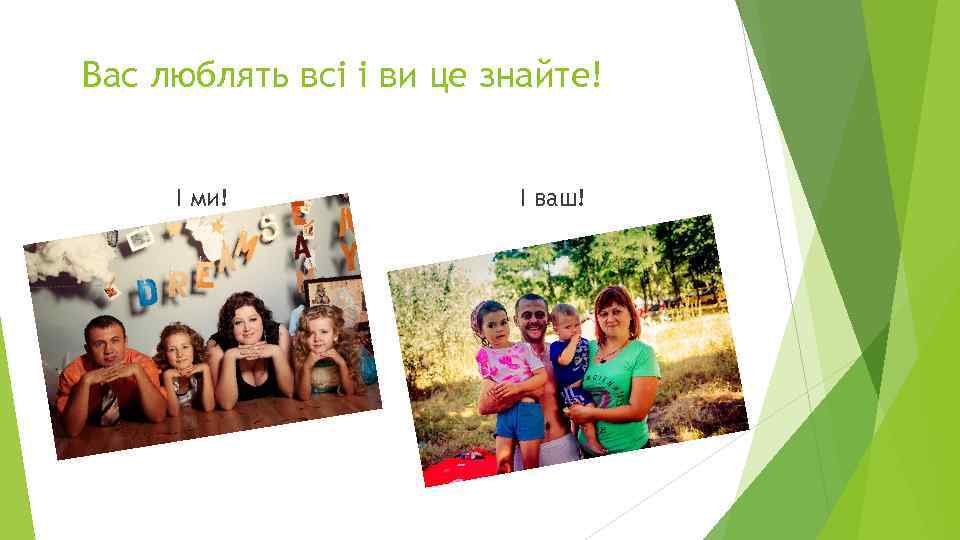 Вас люблять всі і ви це знайте!

І ми!

І ваш!

DREAMS